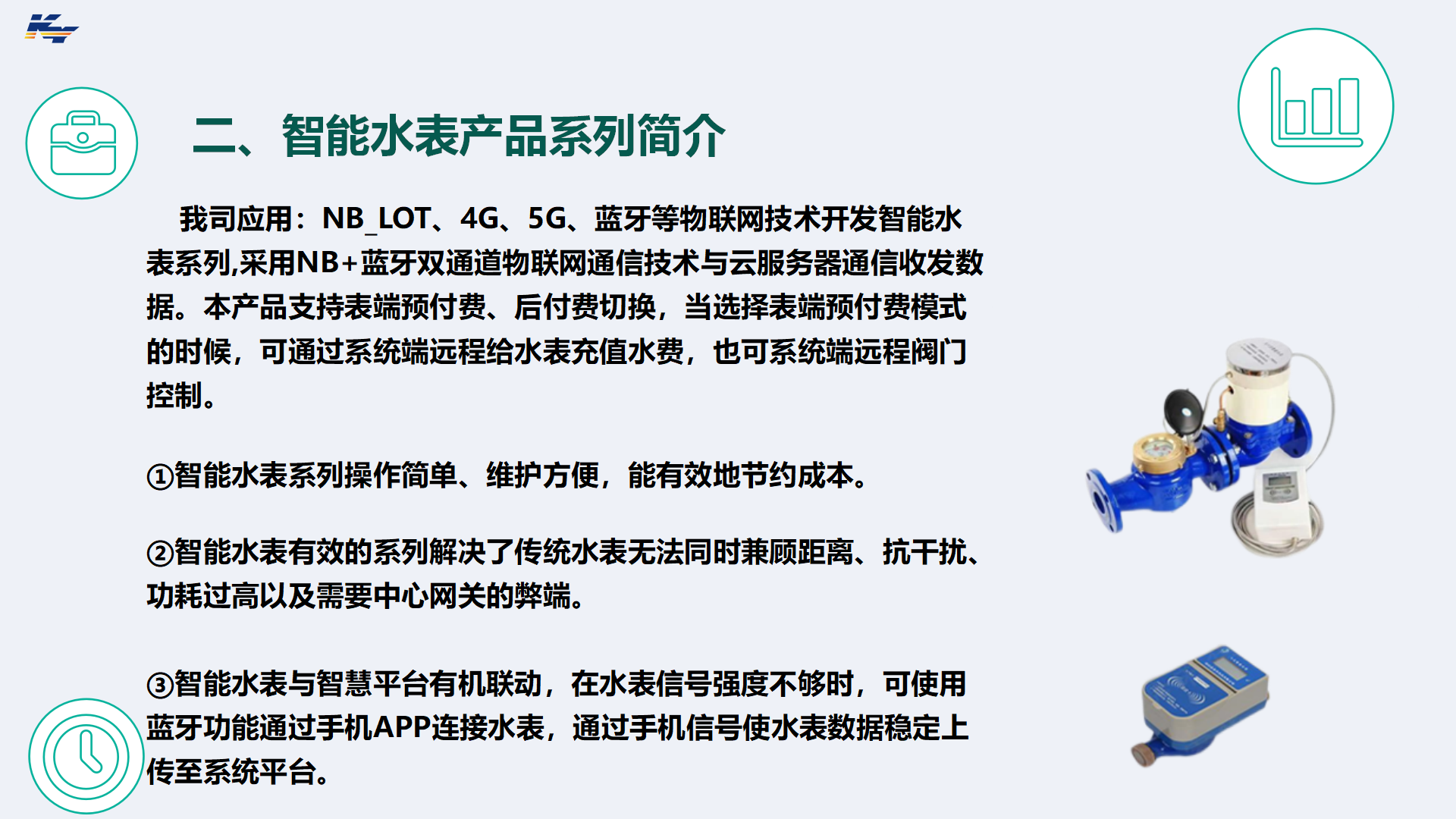 二、智能水表产品系列简介

我司应用：NB_LOT、4G、5G、蓝牙等物联网技术开发智能水表系列,采用NB+蓝牙双通道物联网通信技术与云服务器通信收发数据。本产品支持表端预付费、后付费切换，当选择表端预付费模式的时候，可通过系统端远程给水表充值水费，也可系统端远程阀门控制。

①智能水表系列操作简单、维护方便，能有效地节约成本。

②智能水表有效的系列解决了传统水表无法同时兼顾距离、抗干扰、功耗过高以及需要中心网关的弊端。

③智能水表与智慧平台有机联动，在水表信号强度不够时，可使用蓝牙功能通过手机APP连接水表，通过手机信号使水表数据稳定上传至系统平台。